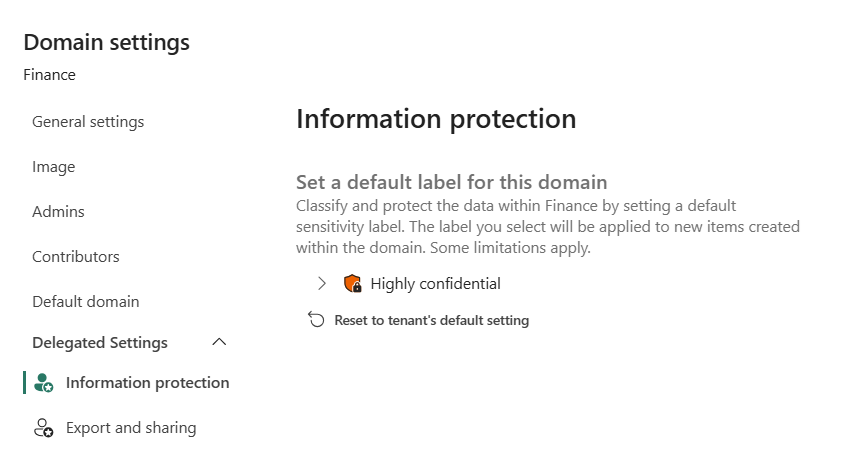 Domain settings

Finance

General settings

Image

Admins

Contributors

Default domain

Delegated Settings

Information protection

Export and sharing

Information protection

Set a default label for this domain

Classify and protect the data within Finance by setting a default sensitivity label. The label you select will be applied to new items created within the domain. Some limitations apply.

Highly confidential

Reset to tenant's default setting